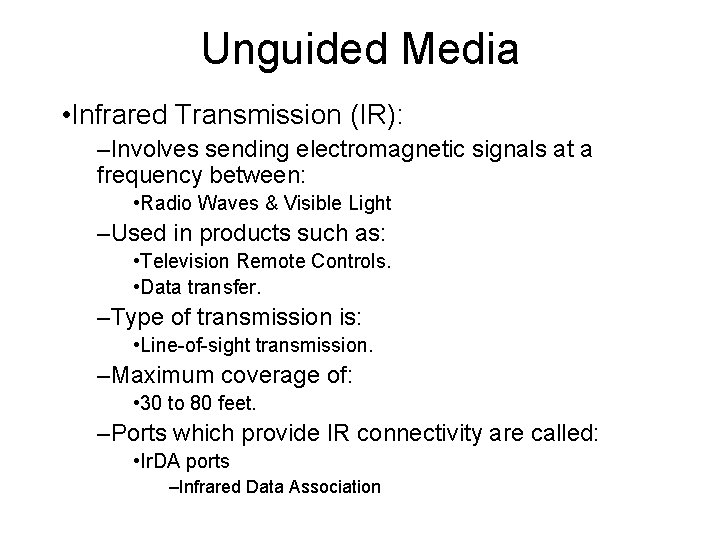 Unguided Media

•Infrared Transmission (IR):

–Involves sending electromagnetic signals at a frequency between:

•Radio Waves & Visible Light

–Used in products such as:

•Television Remote Controls.

•Data transfer.

–Type of transmission is:

•Line-of-sight transmission.

–Maximum coverage of:

•30 to 80 feet.

–Ports which provide IR connectivity are called:

•IrDA ports

–Infrared Data Association